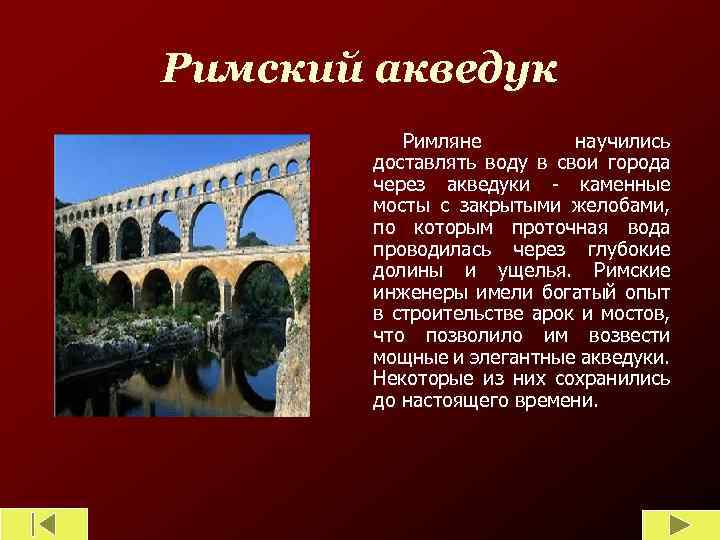 Римский акведук

Римляне научились доставлять воду в свои города через акведуки - каменные мосты с закрытыми желобами, по которым проточная вода проводилась через глубокие долины и ущелья. Римские инженеры имели богатый опыт в строительстве арок и мостов, что позволило им возвести мощные и элегантные акведуки. Некоторые из них сохранились до настоящего времени.